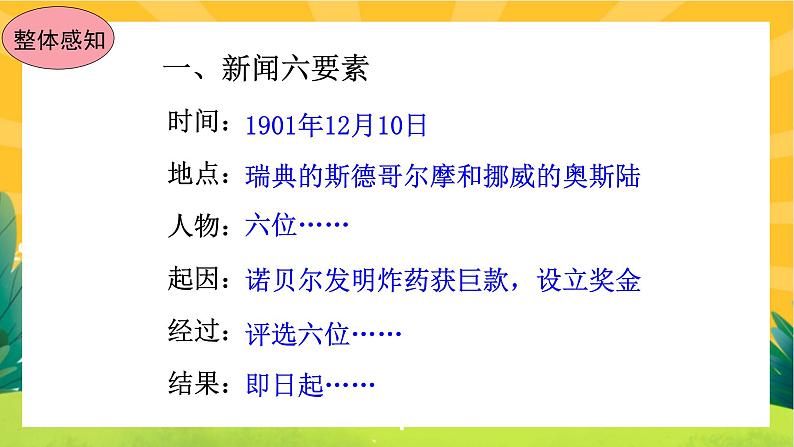 整体感知

一、新闻六要素

时间：1901年12月10日

地点：瑞典的斯德哥尔摩和挪威的奥斯陆

人物：六位……

起因：诺贝尔发明炸药获巨款，设立奖金

经过：评选六位……

结果：即日起……